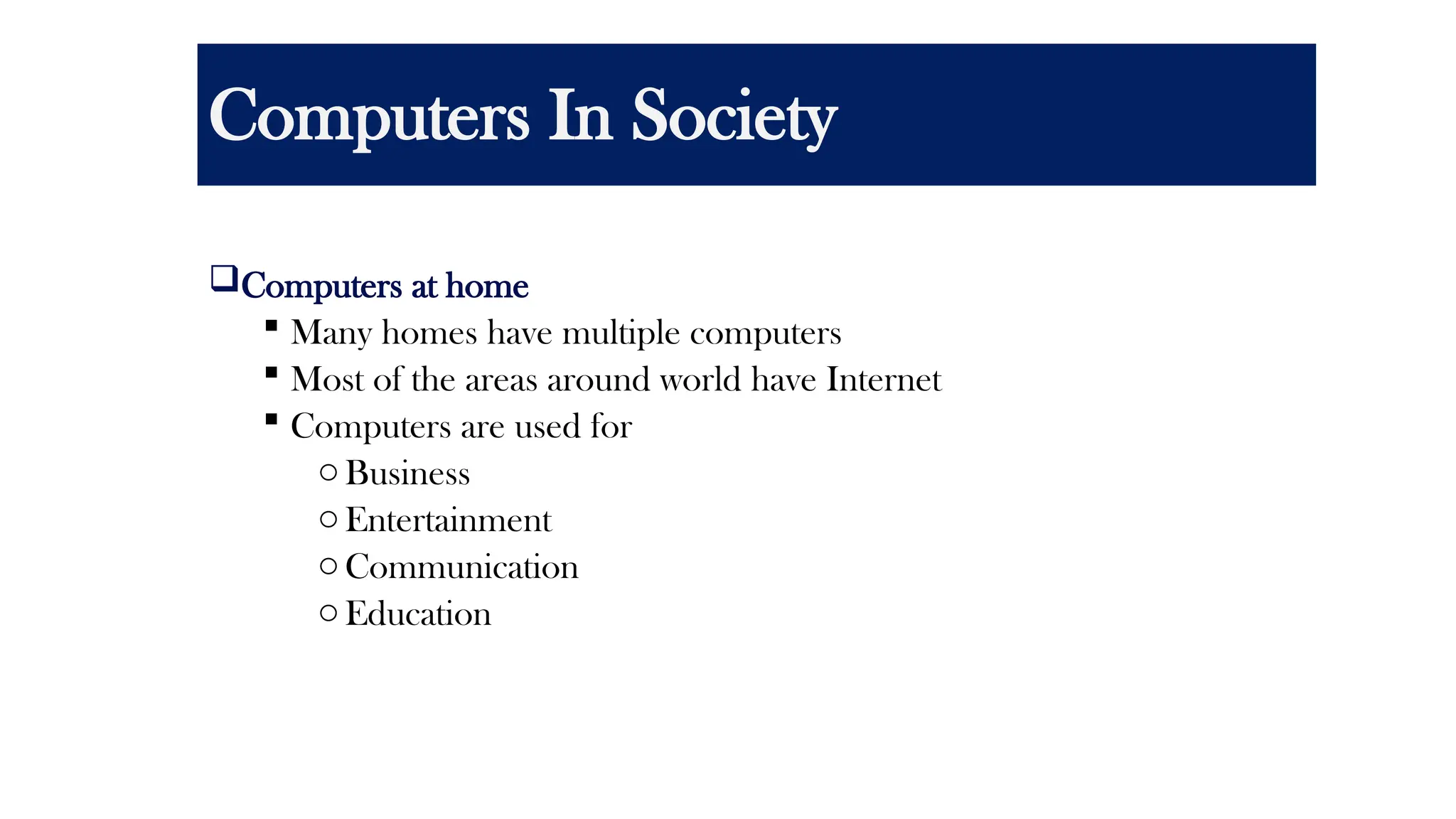 Computers In Society

❑ Computers at home
▪ Many homes have multiple computers
▪ Most of the areas around world have Internet
▪ Computers are used for
○ Business
○ Entertainment
○ Communication
○ Education